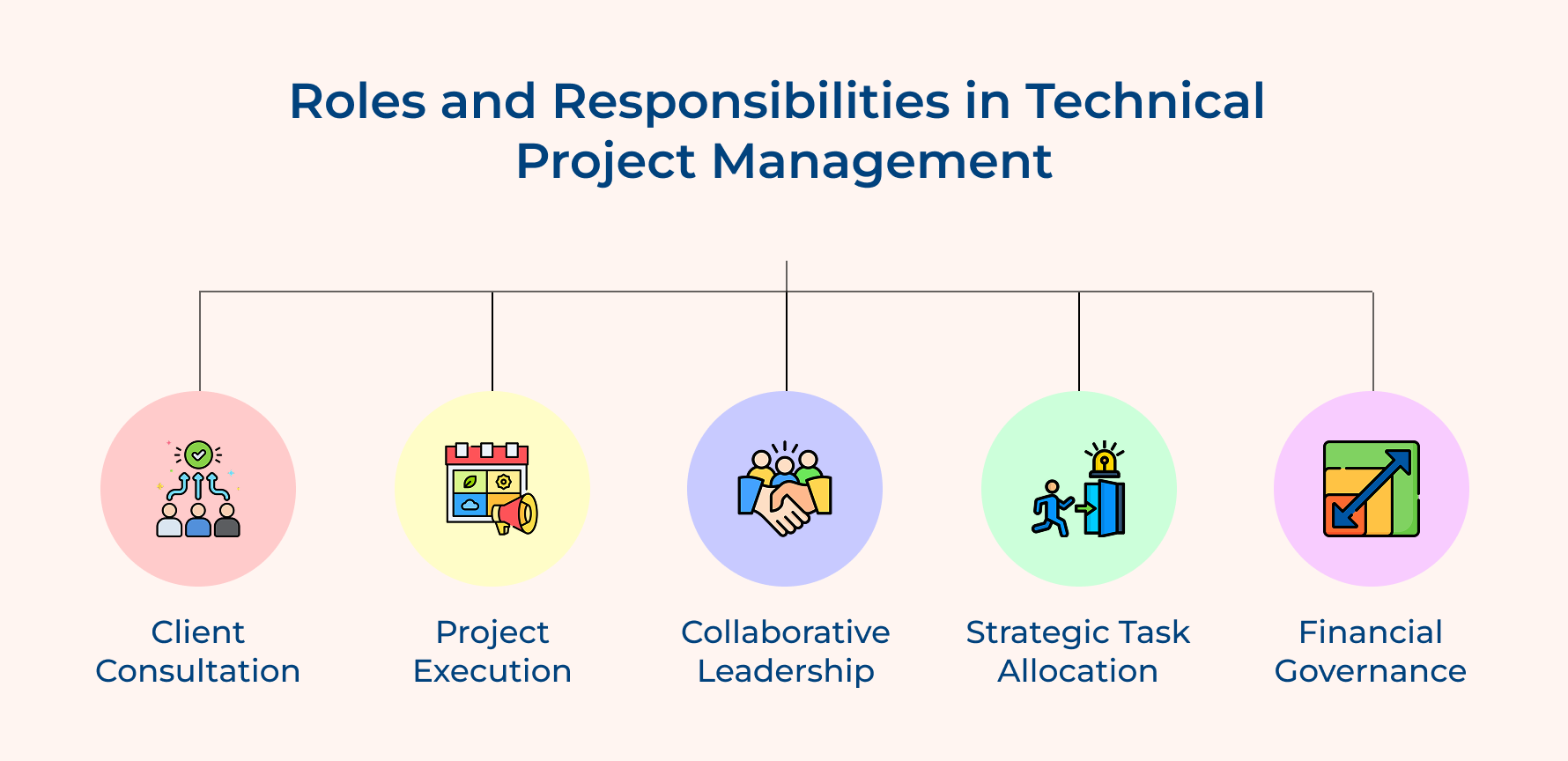 Roles and Responsibilities in Technical Project Management

Client Consultation

Project Execution

Collaborative Leadership

Strategic Task Allocation

Financial Governance